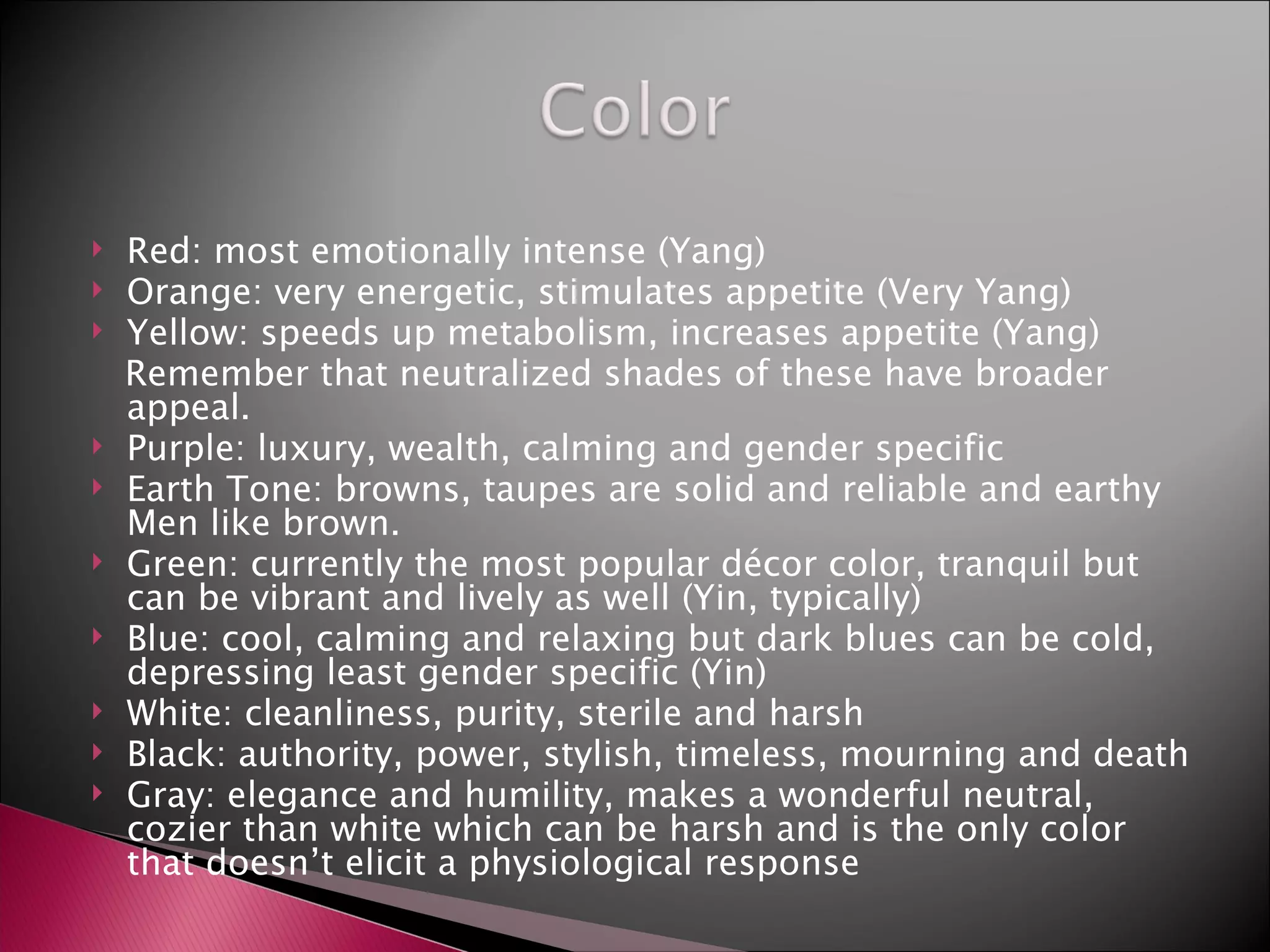 Color

Red: most emotionally intense (Yang)
Orange: very energetic, stimulates appetite (Very Yang)
Yellow: speeds up metabolism, increases appetite (Yang)
Remember that neutralized shades of these have broader appeal.
Purple: luxury, wealth, calming and gender specific
Earth Tone: browns, taupes are solid and reliable and earthy Men like brown.
Green: currently the most popular décor color, tranquil but can be vibrant and lively as well (Yin, typically)
Blue: cool, calming and relaxing but dark blues can be cold, depressing least gender specific (Yin)
White: cleanliness, purity, sterile and harsh
Black: authority, power, stylish, timeless, mourning and death
Gray: elegance and humility, makes a wonderful neutral, cozier than white which can be harsh and is the only color that doesn't elicit a physiological response